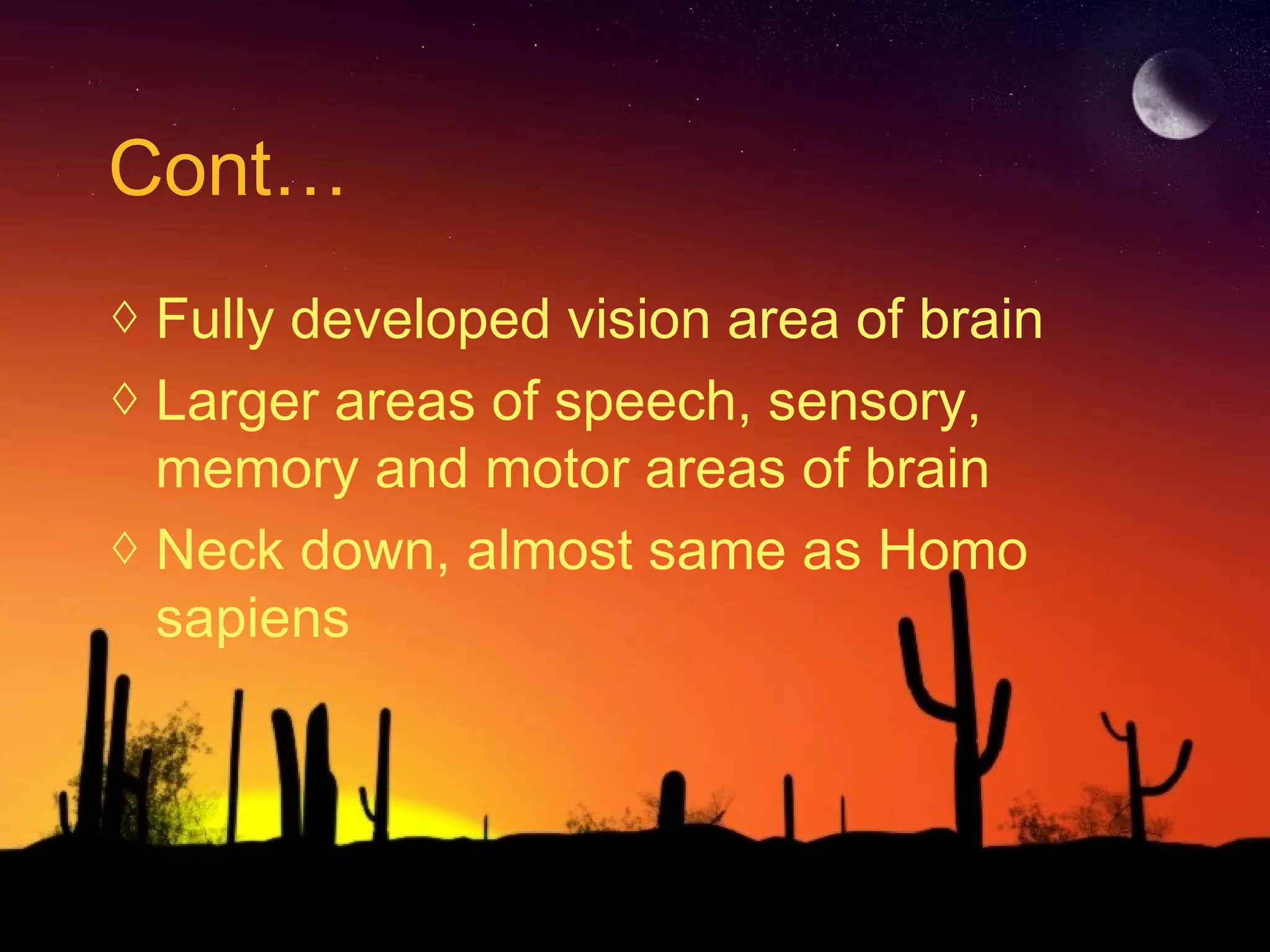 Cont…

◊ Fully developed vision area of brain
◊ Larger areas of speech, sensory, memory and motor areas of brain
◊ Neck down, almost same as Homo sapiens